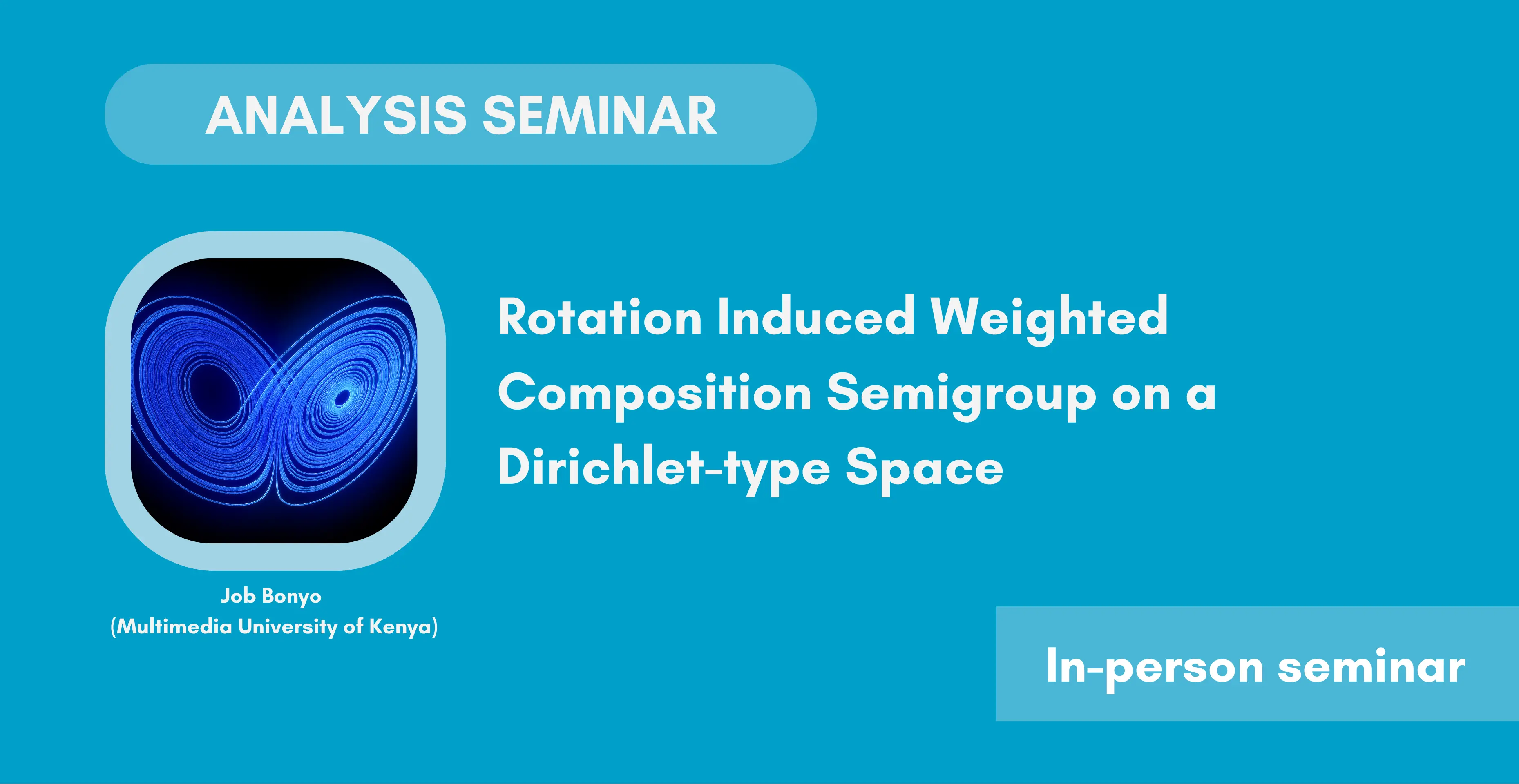 ANALYSIS SEMINAR

Rotation Induced Weighted Composition Semigroup on a Dirichlet-type Space

Job Bonyo
(Multimedia University of Kenya)

In-person seminar